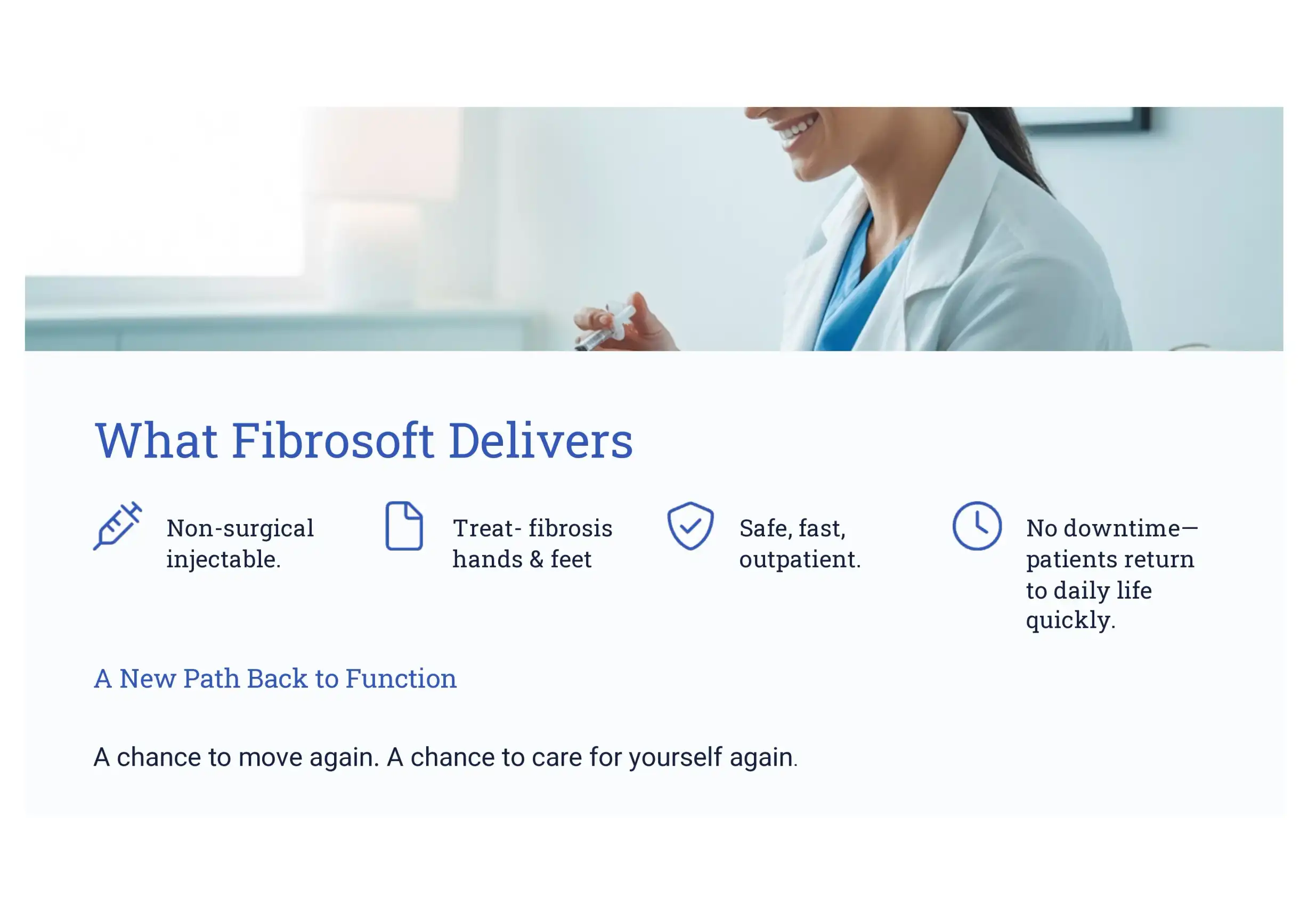 What Fibrosoft Delivers

Non-surgical injectable.

Treat- fibrosis hands & feet

Safe, fast, outpatient.

No downtime—patients return to daily life quickly.

A New Path Back to Function

A chance to move again. A chance to care for yourself again.